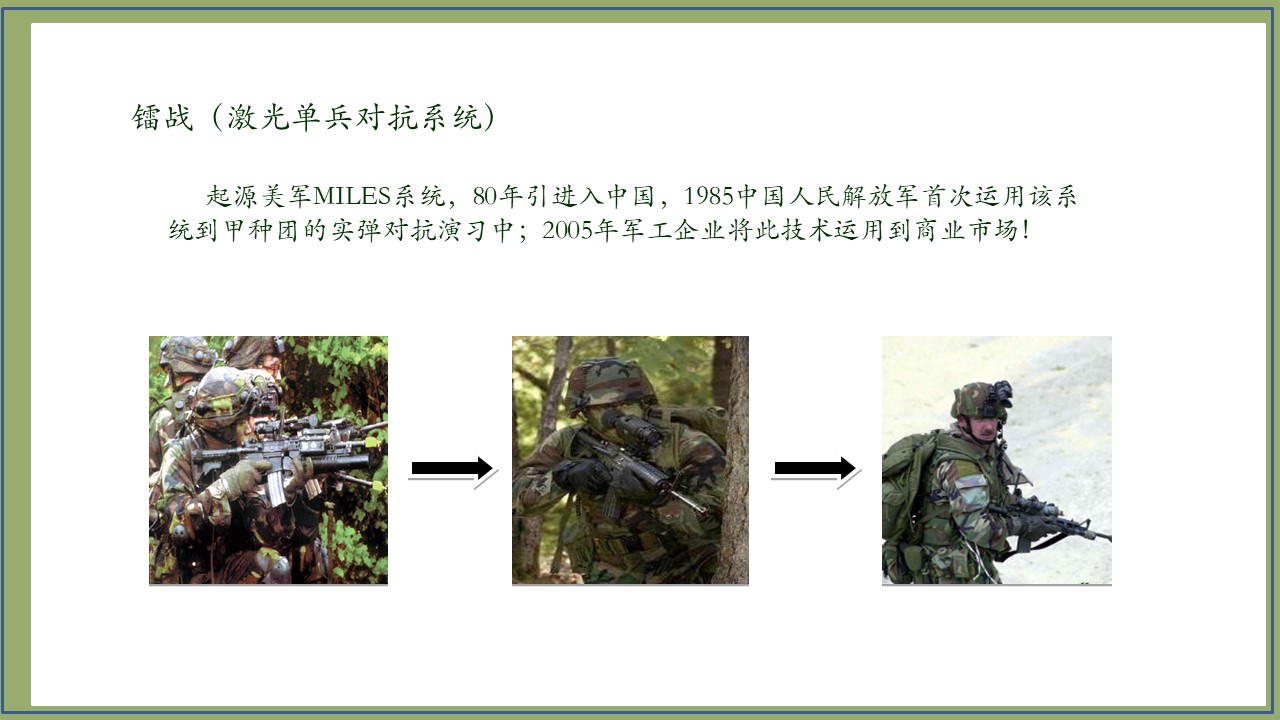 镭战（激光单兵对抗系统）

起源美军MILES系统，80年引进入中国，1985中国人民解放军首次运用该系统到甲种团的实弹对抗演习中；2005年军工企业将此技术运用到商业市场！